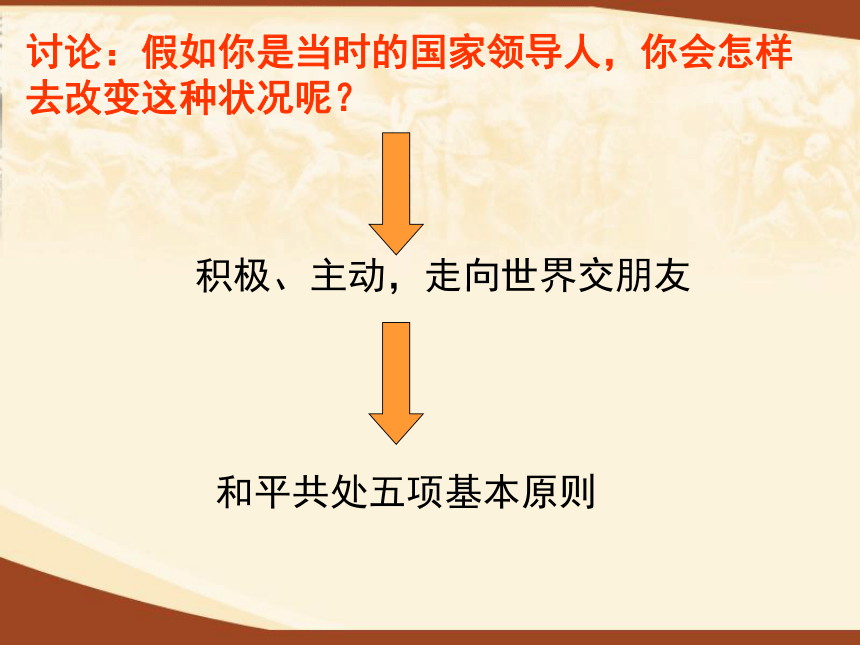 讨论：假如你是当时的国家领导人，你会怎样去改变这种状况呢？

积极、主动，走向世界交朋友

和平共处五项基本原则